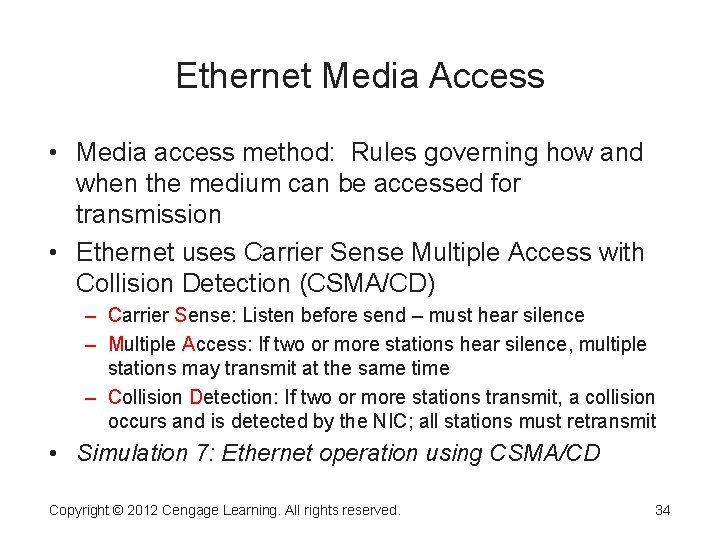 Ethernet Media Access

• Media access method: Rules governing how and when the medium can be accessed for transmission

• Ethernet uses Carrier Sense Multiple Access with Collision Detection (CSMA/CD)

– Carrier Sense: Listen before send – must hear silence

– Multiple Access: If two or more stations hear silence, multiple stations may transmit at the same time

– Collision Detection: If two or more stations transmit, a collision occurs and is detected by the NIC; all stations must retransmit

• Simulation 7: Ethernet operation using CSMA/CD

Copyright © 2012 Cengage Learning. All rights reserved.

34